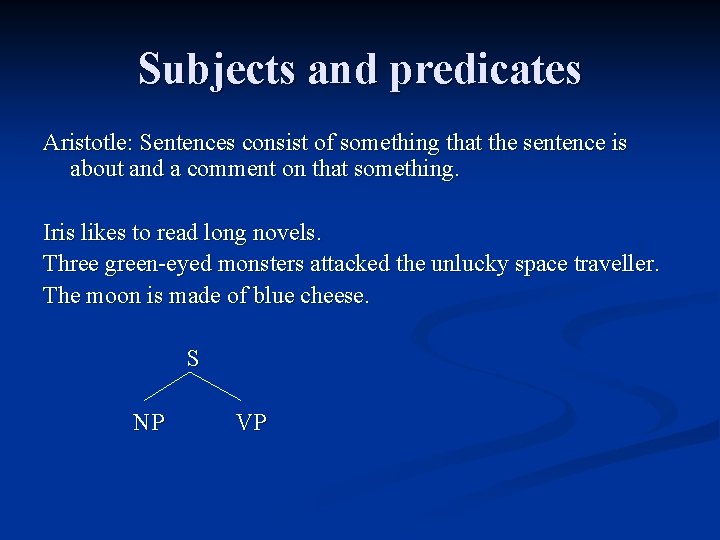 Subjects and predicates

Aristotle: Sentences consist of something that the sentence is about and a comment on that something.

Iris likes to read long novels.
Three green-eyed monsters attacked the unlucky space traveller.
The moon is made of blue cheese.

S
NP
VP